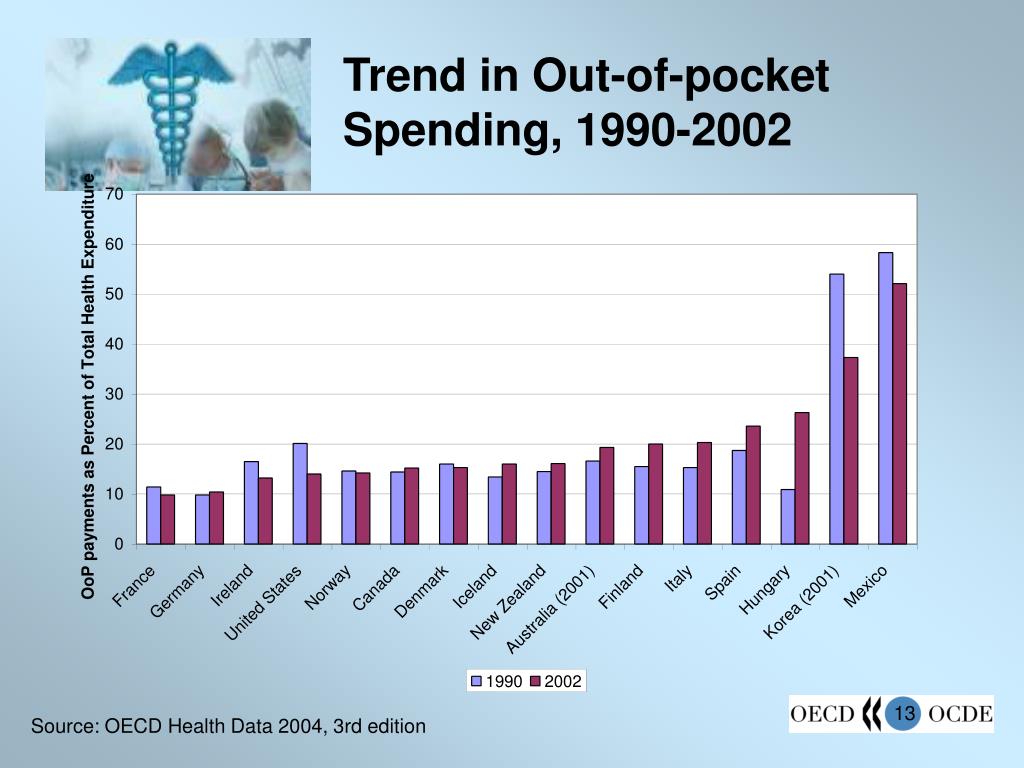 Trend in Out-of-pocket Spending, 1990-2002

OoP payments as Percent of Total Health Expenditure

70
60
50
40
30
20
10
0

France
Germany
Ireland
United States
Norway
Canada
Denmark
Iceland
New Zealand
Australia (2001)
Finland
Italy
Spain
Hungary
Korea (2001)
Mexico

1990 2002

Source: OECD Health Data 2004, 3rd edition

OECD 13 OCDE